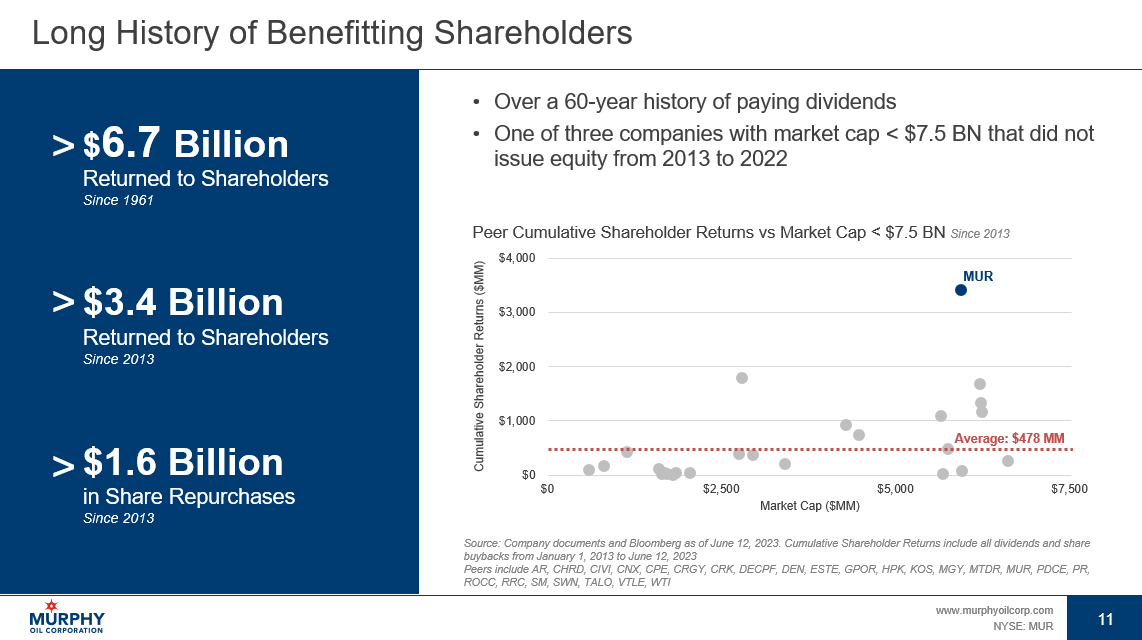 Long History of Benefitting Shareholders

> $6.7 Billion
Returned to Shareholders
Since 1961

> $3.4 Billion
Returned to Shareholders
Since 2013

> $1.6 Billion
in Share Repurchases
Since 2013

• Over a 60-year history of paying dividends
• One of three companies with market cap < $7.5 BN that did not issue equity from 2013 to 2022

Peer Cumulative Shareholder Returns vs Market Cap < $7.5 BN Since 2013

Cumulative Shareholder Returns ($MM)

$4,000
$3,000
$2,000
$1,000
$0

MUR

Average: $478 MM

$0 $2,500 $5,000 $7,500
Market Cap ($MM)

Source: Company documents and Bloomberg as of June 12, 2023. Cumulative Shareholder Returns include all dividends and share buybacks from January 1, 2013 to June 12, 2023
Peers include AR, CHRD, CIVI, CNX, CPE, CRGY, CRK, DECPF, DEN, ESTE, GPOR, HPK, KOS, MGY, MTDR, MUR, PDCE, PR, ROCC, RRC, SM, SWN, TALO, VTLE, WTI

MURPHY
OIL CORPORATION

www.murphyoilcorp.com
NYSE: MUR

11